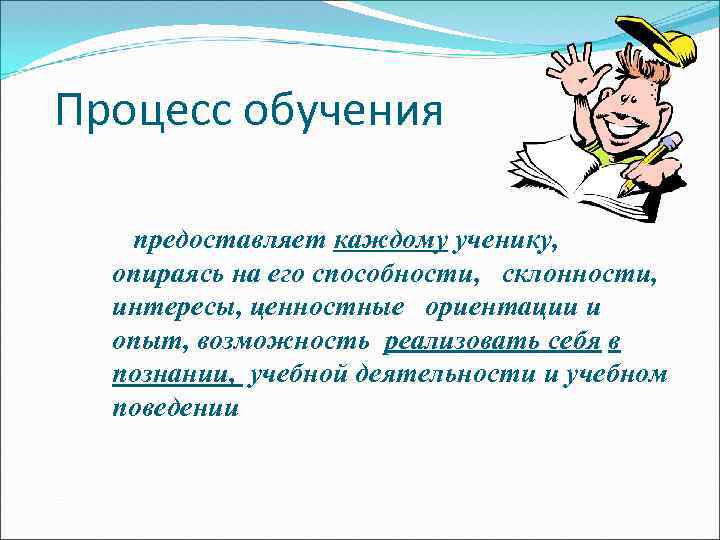 Процесс обучения

предоставляет каждому ученику, опираясь на его способности, склонности, интересы, ценностные ориентации и опыт, возможность реализовать себя в познании, учебной деятельности и учебном поведении